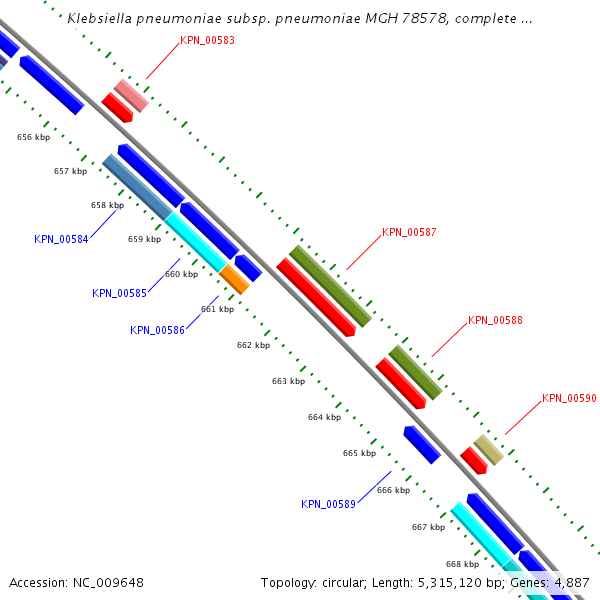 Klebsiella pneumoniae subsp. pneumoniae MGH 78578, complete ...

KPN_00583

656 kbp

657 kbp

658 kbp

KPN_00584

659 kbp

660 kbp

KPN_00585

661 kbp

KPN_00586

KPN_00587

662 kbp

KPN_00588

663 kbp

664 kbp

KPN_00590

665 kbp

666 kbp

KPN_00589

667 kbp

668 kbp

Accession: NC_009648

Topology: circular; Length: 5,315,120 bp; Genes: 4,887